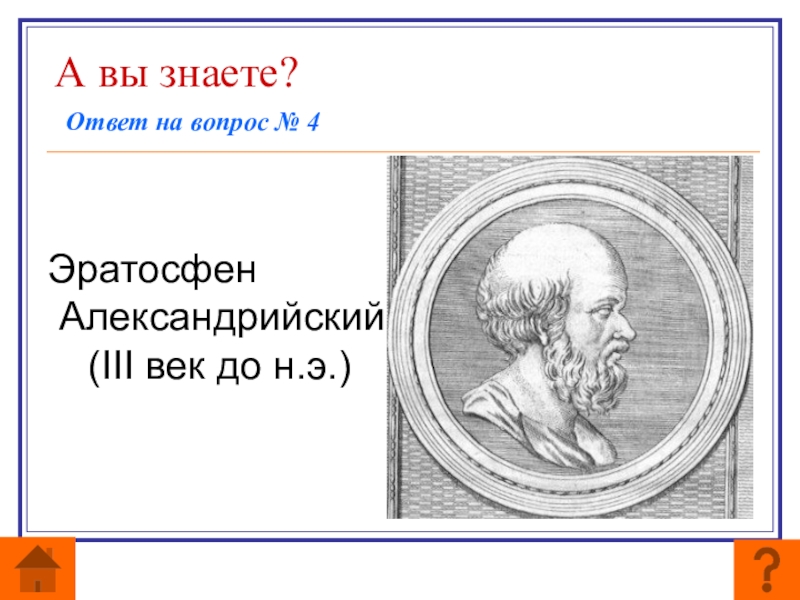 А вы знаете?

Ответ на вопрос № 4

Эратосфен Александрийский (III век до н.э.)

?